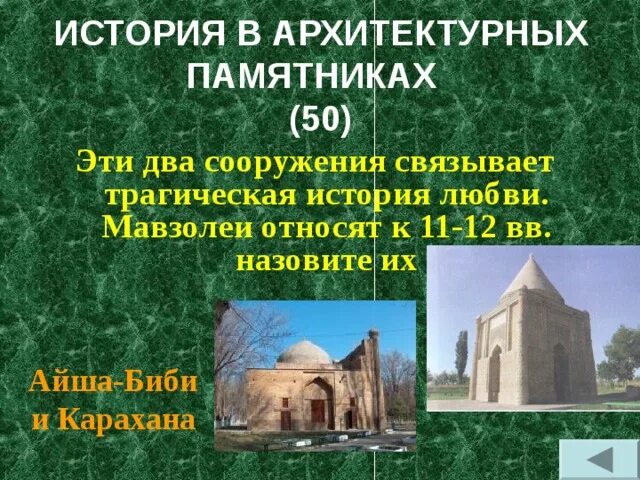 ИСТОРИЯ В АРХИТЕКТУРНЫХ ПАМЯТНИКАХ
(50)

Эти два сооружения связывает трагическая история любви. Мавзолеи относят к 11-12 вв. назовите их

Айша-Биби и Карахана